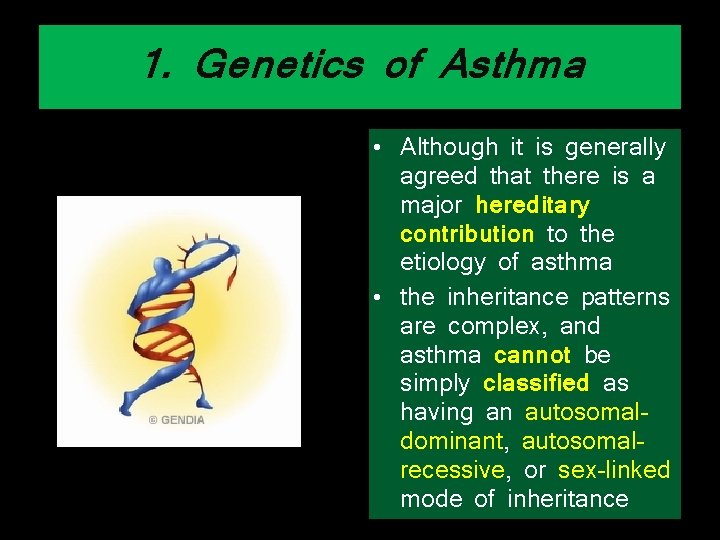 1. Genetics of Asthma

© GENDIA

• Although it is generally agreed that there is a major hereditary contribution to the etiology of asthma

• the inheritance patterns are complex, and asthma cannot be simply classified as having an autosomal-dominant, autosomal-recessive, or sex-linked mode of inheritance